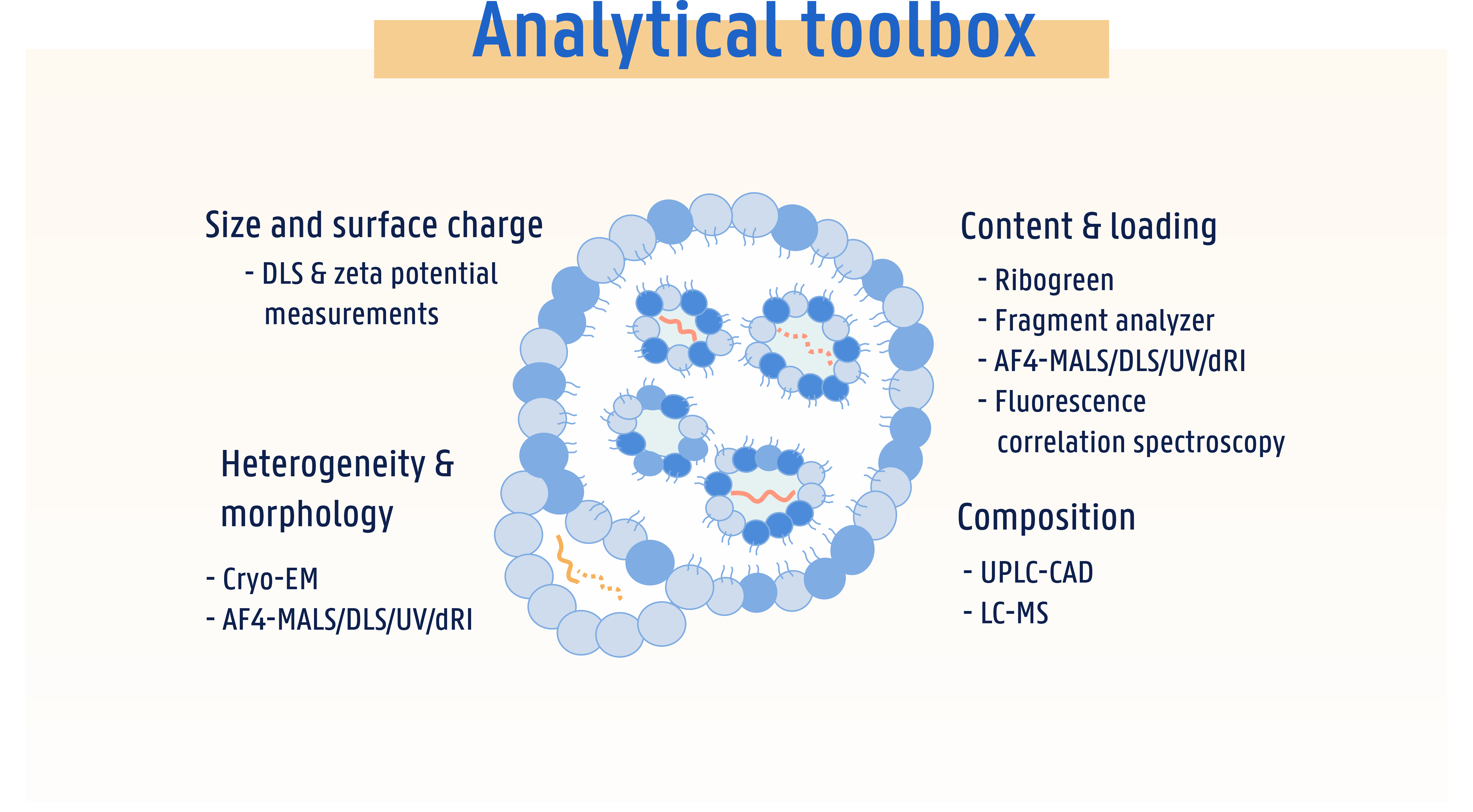 Analytical toolbox

Size and surface charge

- DLS & zeta potential measurements

Heterogeneity & morphology

- Cryo-EM
- AF4-MALS/DLS/UV/dRI

Content & loading

- Ribogreen
- Fragment analyzer
- AF4-MALS/DLS/UV/dRI
- Fluorescence correlation spectroscopy

Composition

- UPLC-CAD
- LC-MS